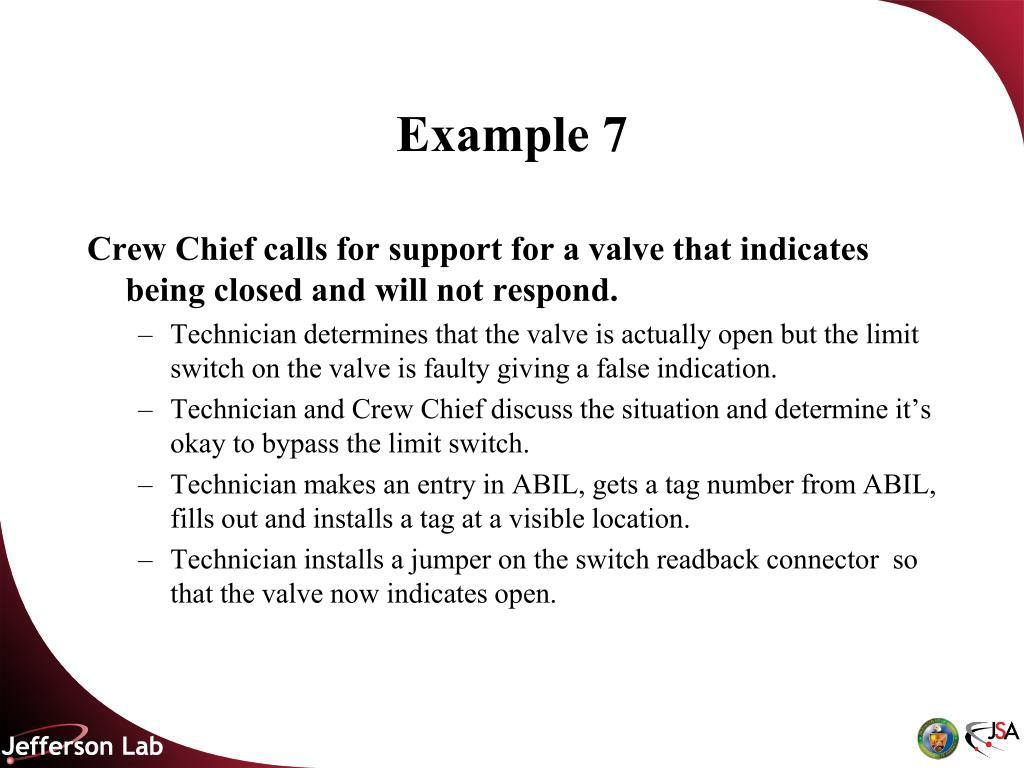 Example 7

Crew Chief calls for support for a valve that indicates being closed and will not respond.

– Technician determines that the valve is actually open but the limit switch on the valve is faulty giving a false indication.
– Technician and Crew Chief discuss the situation and determine it’s okay to bypass the limit switch.
– Technician makes an entry in ABIL, gets a tag number from ABIL, fills out and installs a tag at a visible location.
– Technician installs a jumper on the switch readback connector so that the valve now indicates open.

Jefferson Lab

JSA